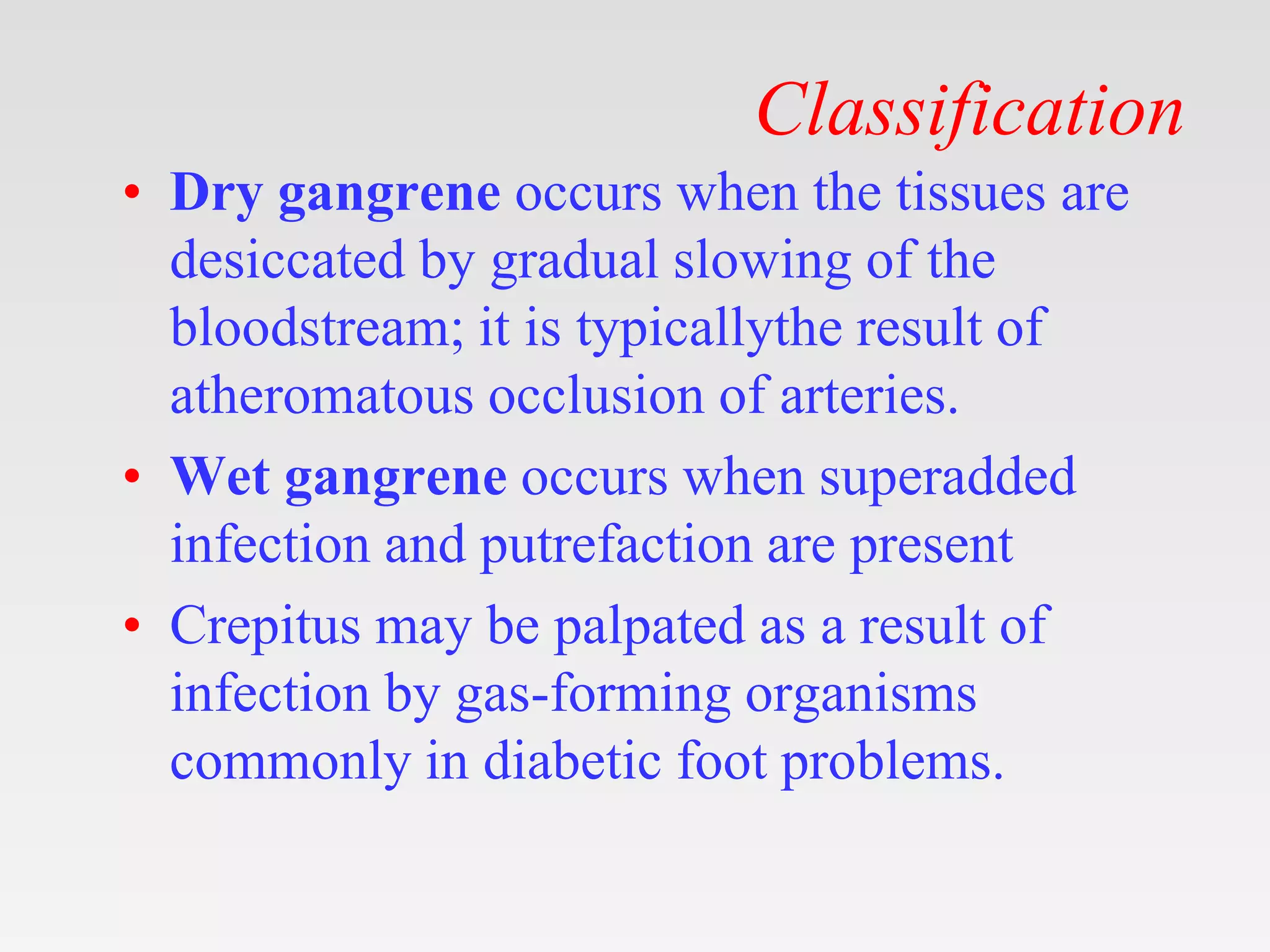 Classification

• Dry gangrene occurs when the tissues are desiccated by gradual slowing of the bloodstream; it is typicallythe result of atheromatous occlusion of arteries.

• Wet gangrene occurs when superadded infection and putrefaction are present

• Crepitus may be palpated as a result of infection by gas-forming organisms commonly in diabetic foot problems.